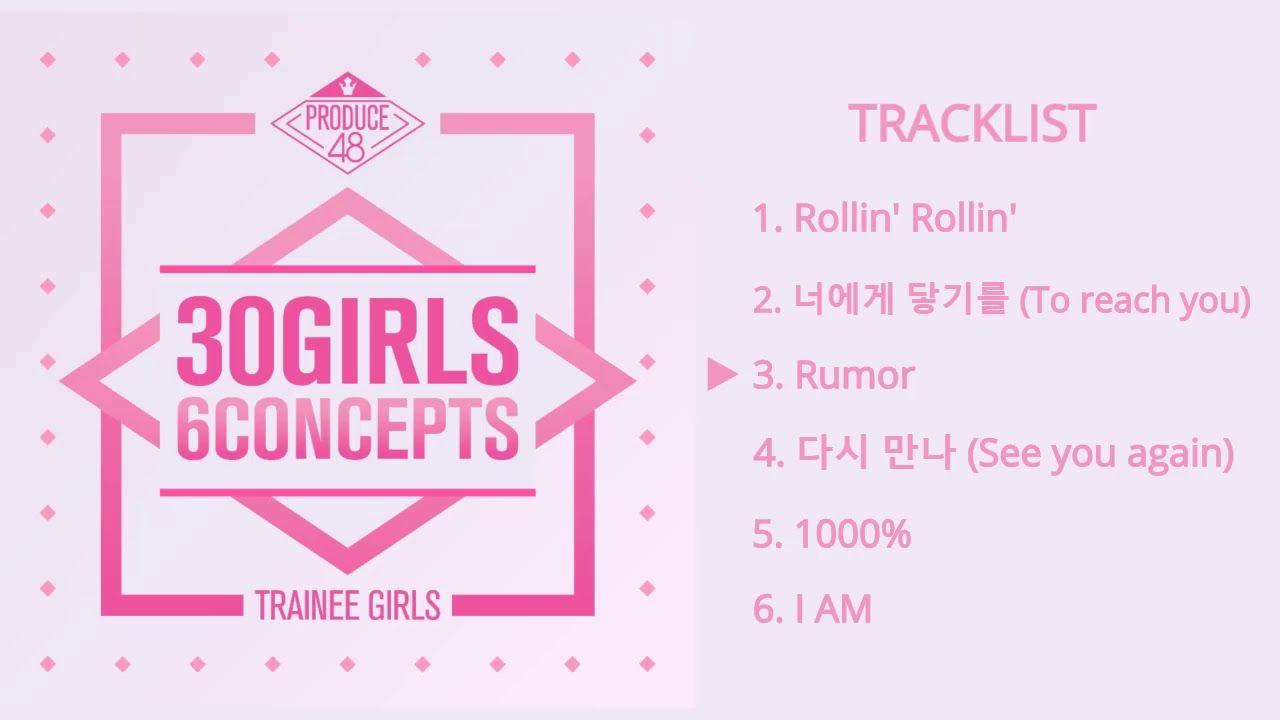 PRODUCE 48

30GIRLS
6CONCEPTS

TRAINEE GIRLS

TRACKLIST

1. Rollin' Rollin'

2. 너에게 닿기를 (To reach you)

3. Rumor

4. 다시 만나 (See you again)

5. 1000%

6. I AM